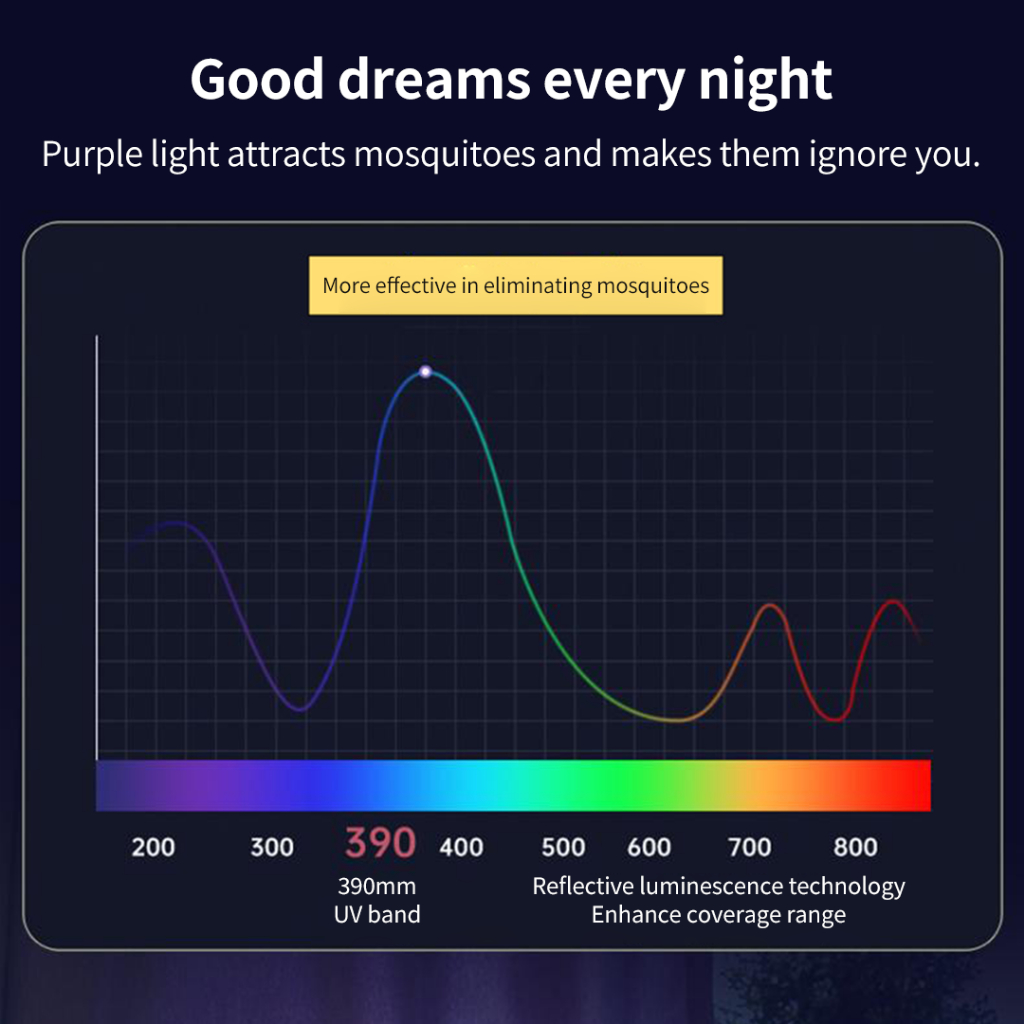 Good dreams every night

Purple light attracts mosquitoes and makes them ignore you.

More effective in eliminating mosquitoes

200 300 390 400 500 600 700 800

390mm
UV band

Reflective luminescence technology
Enhance coverage range